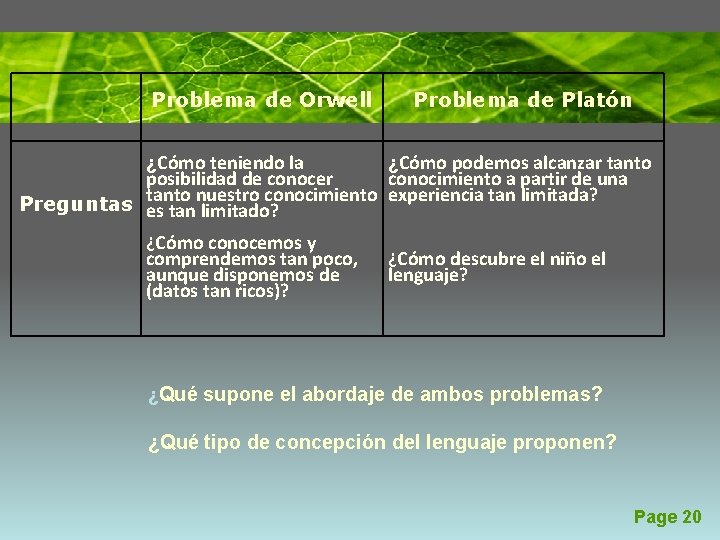 | | Problema de Orwell | Problema de Platón |
|---|---|---|
| Preguntas | ¿Cómo teniendo la posibilidad de conocer tanto nuestro conocimiento es tan limitado? ¿Cómo conocemos y comprendemos tan poco, aunque disponemos de (datos tan ricos)? | ¿Cómo podemos alcanzar tanto conocimiento a partir de una experiencia tan limitada? ¿Cómo descubre el niño el lenguaje? |

¿Qué supone el abordaje de ambos problemas?

¿Qué tipo de concepción del lenguaje proponen?

Page 20